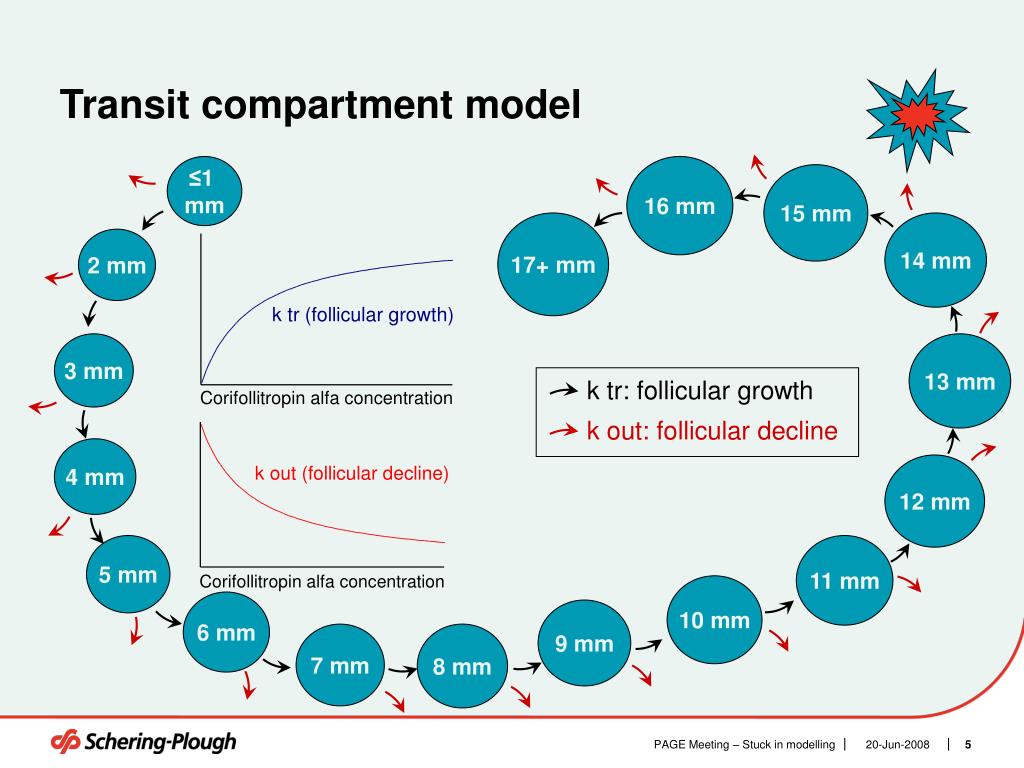 Transit compartment model

≤1 mm

2 mm

3 mm

4 mm

5 mm

6 mm

7 mm

8 mm

9 mm

10 mm

11 mm

12 mm

13 mm

14 mm

15 mm

16 mm

17+ mm

k tr (follicular growth)

Corifollitropin alfa concentration

k out (follicular decline)

Corifollitropin alfa concentration

k tr: follicular growth

k out: follicular decline

Schering-Plough

PAGE Meeting – Stuck in modelling | 20-Jun-2008 | 5